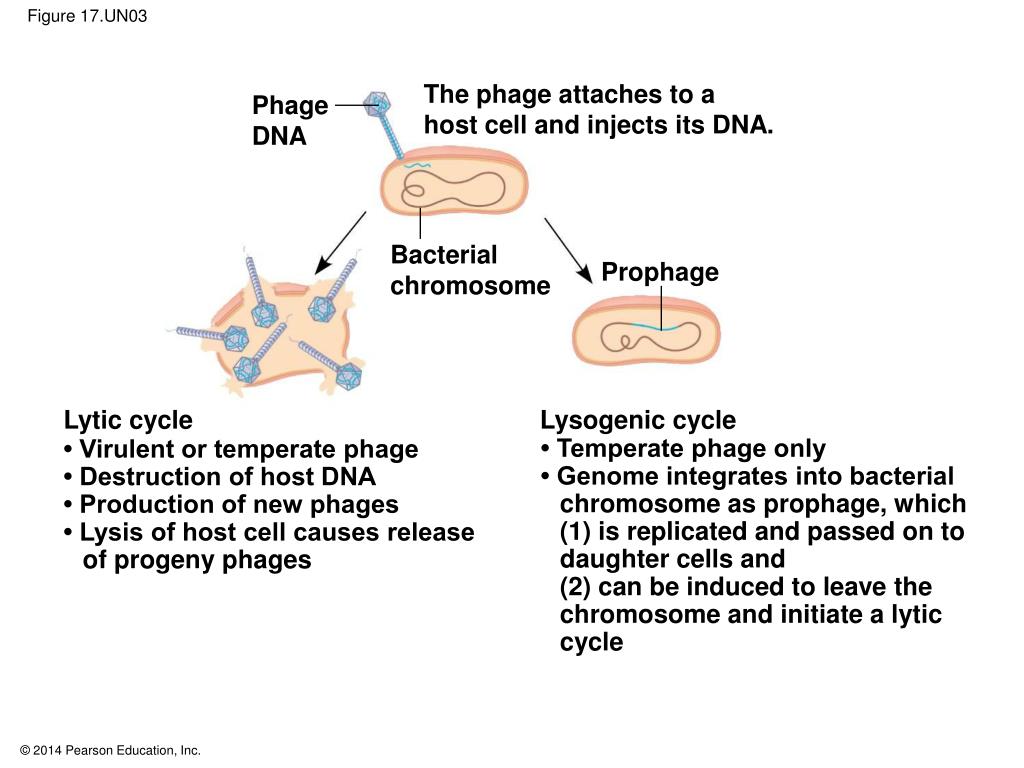 Figure 17.UN03

Phage DNA

The phage attaches to a host cell and injects its DNA.

Bacterial chromosome

Prophage

Lytic cycle
• Virulent or temperate phage
• Destruction of host DNA
• Production of new phages
• Lysis of host cell causes release of progeny phages

Lysogenic cycle
• Temperate phage only
• Genome integrates into bacterial chromosome as prophage, which (1) is replicated and passed on to daughter cells and
(2) can be induced to leave the chromosome and initiate a lytic cycle

© 2014 Pearson Education, Inc.